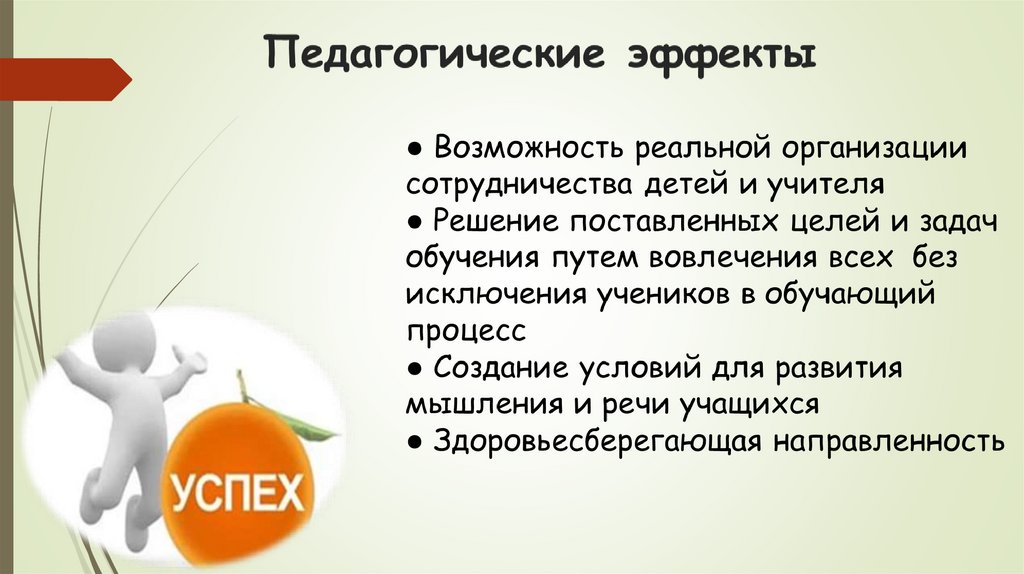 Педагогические эффекты

● Возможность реальной организации сотрудничества детей и учителя
● Решение поставленных целей и задач обучения путем вовлечения всех без исключения учеников в обучающий процесс
● Создание условий для развития мышления и речи учащихся
● Здоровьесберегающая направленность

УСПЕХ